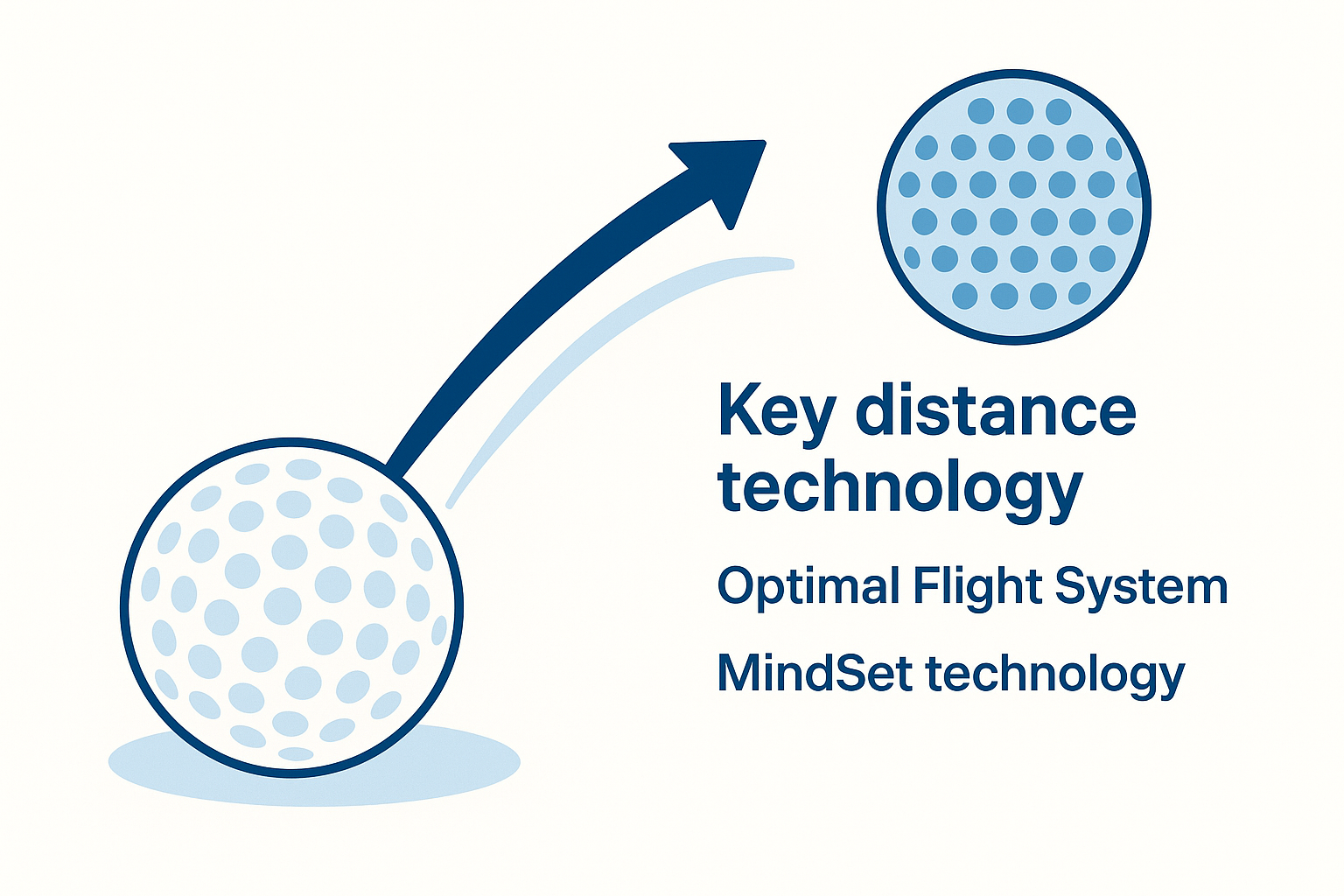 Key distance technology

Optimal Flight System

MindSet technology